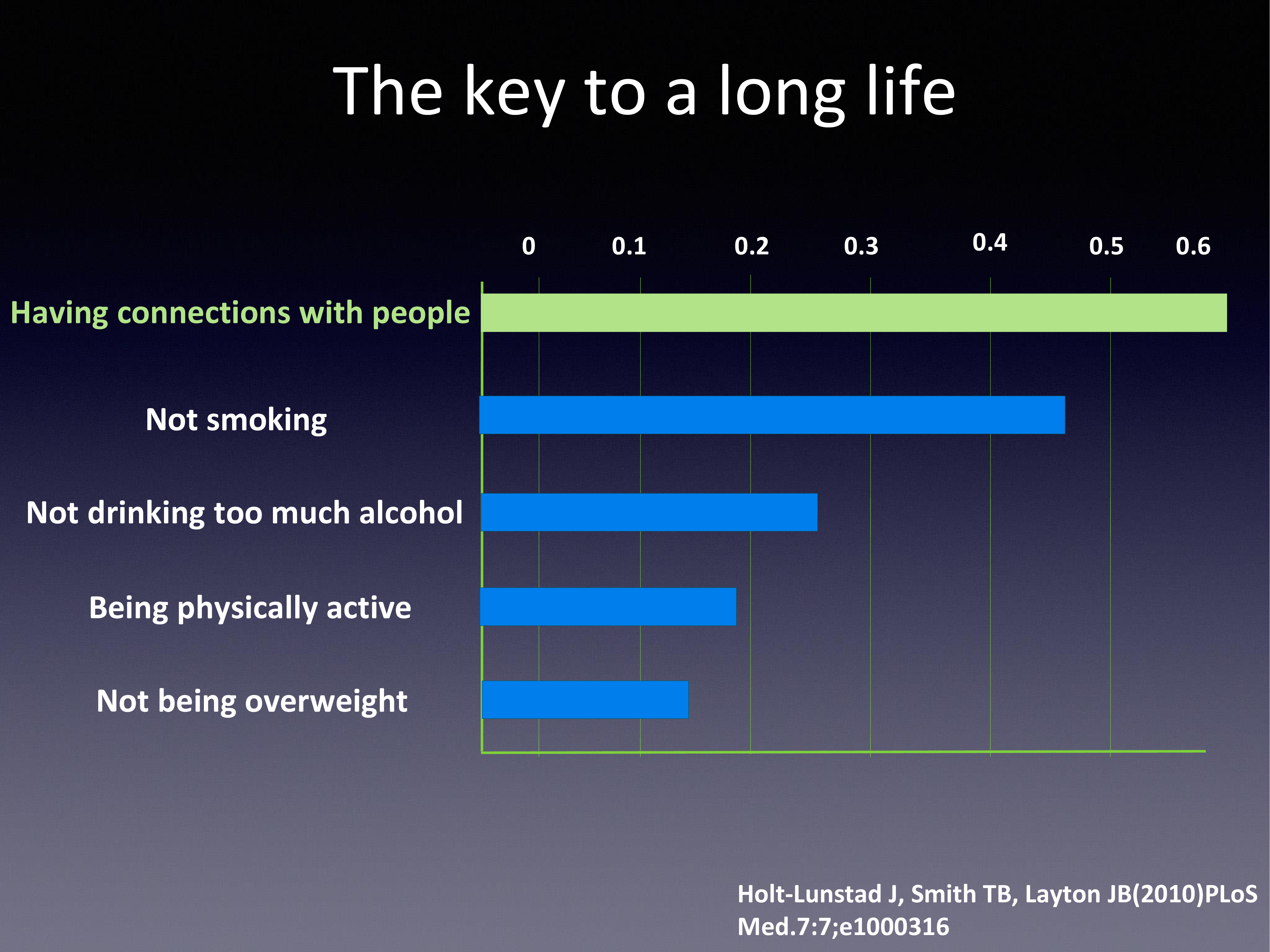 The key to a long life

0 0.1 0.2 0.3 0.4 0.5 0.6

Having connections with people

Not smoking

Not drinking too much alcohol

Being physically active

Not being overweight

Holt-Lunstad J, Smith TB, Layton JB(2010)PLoS Med.7:7;e1000316